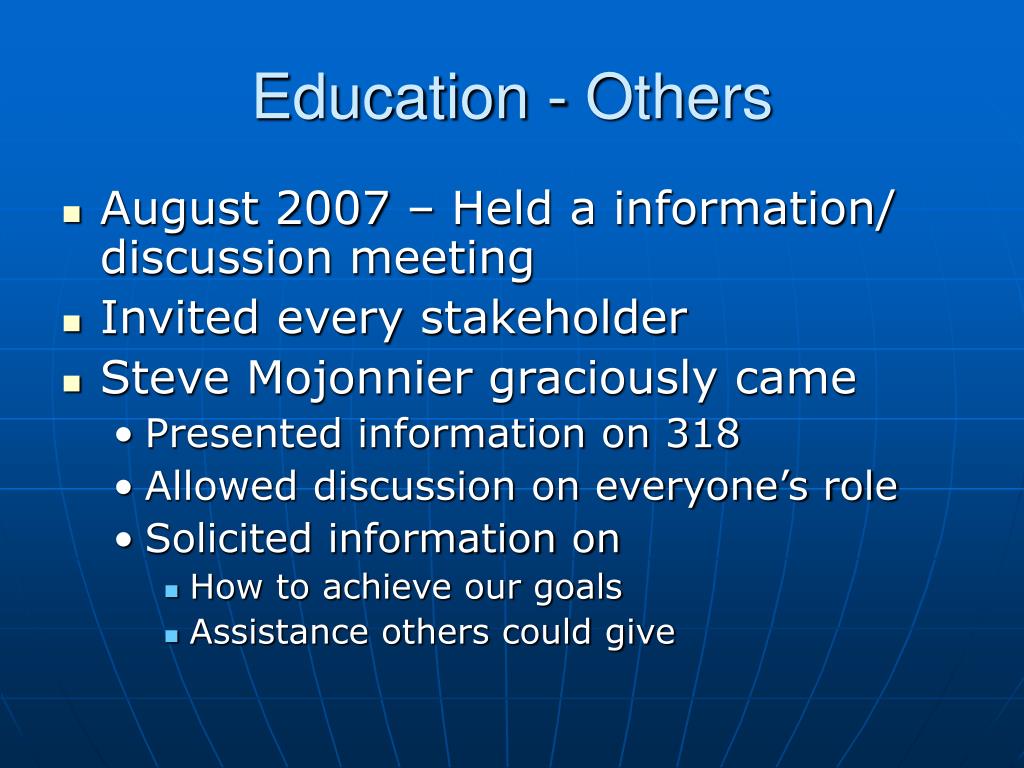 Education - Others

- August 2007 – Held a information/ discussion meeting
- Invited every stakeholder
- Steve Mojonnier graciously came
  - Presented information on 318
  - Allowed discussion on everyone's role
  - Solicited information on
    - How to achieve our goals
    - Assistance others could give